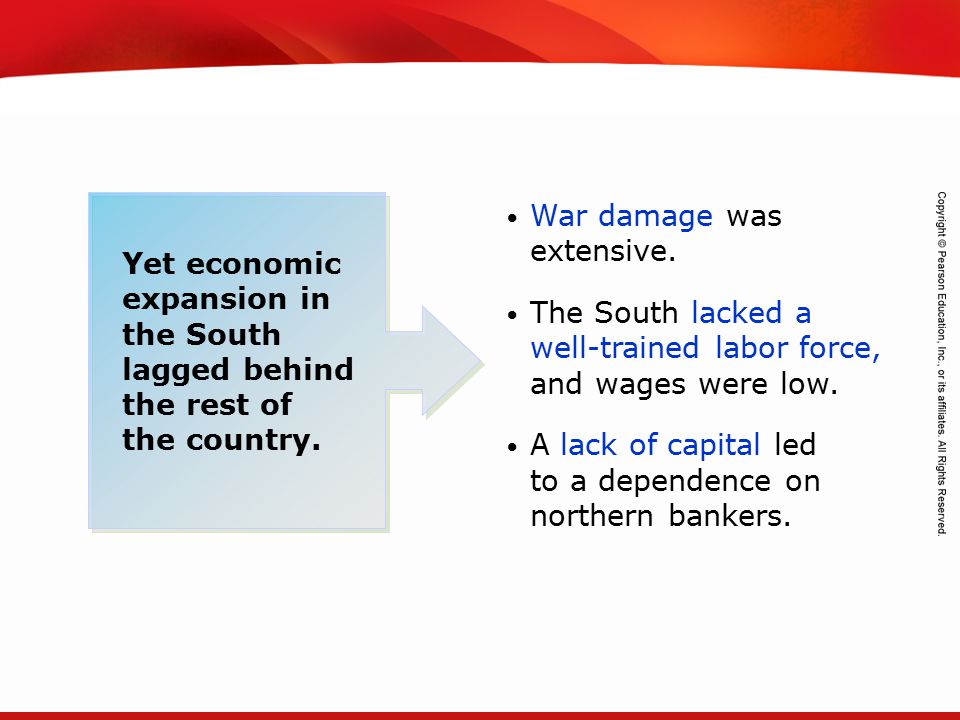 Yet economic expansion in the South lagged behind the rest of the country.

• War damage was extensive.

• The South lacked a well-trained labor force, and wages were low.

• A lack of capital led to a dependence on northern bankers.

Copyright © Pearson Education, Inc., or its affiliates. All Rights Reserved.